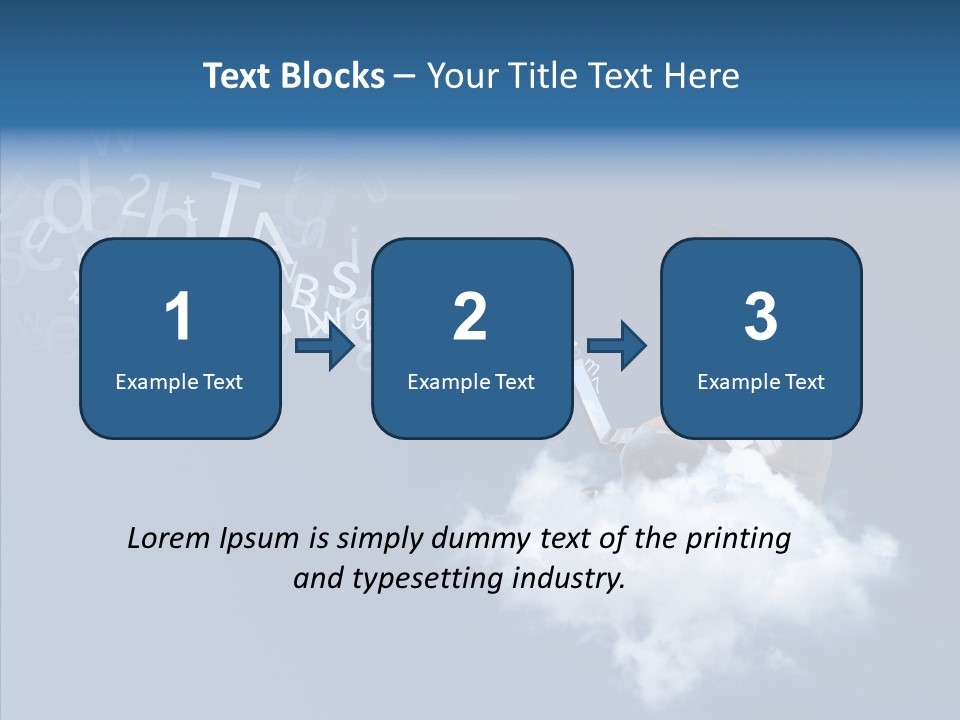 Text Blocks – Your Title Text Here

1
Example Text

2
Example Text

3
Example Text

Lorem Ipsum is simply dummy text of the printing and typesetting industry.